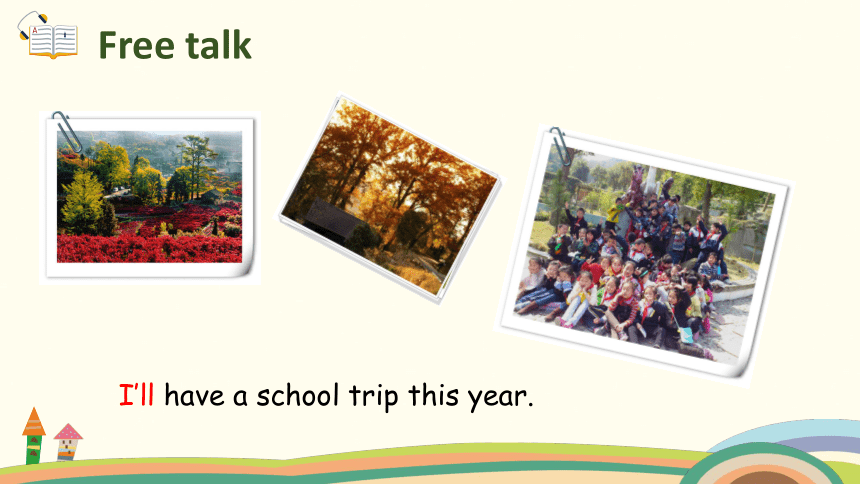 Free talk

I'll have a school trip this year.